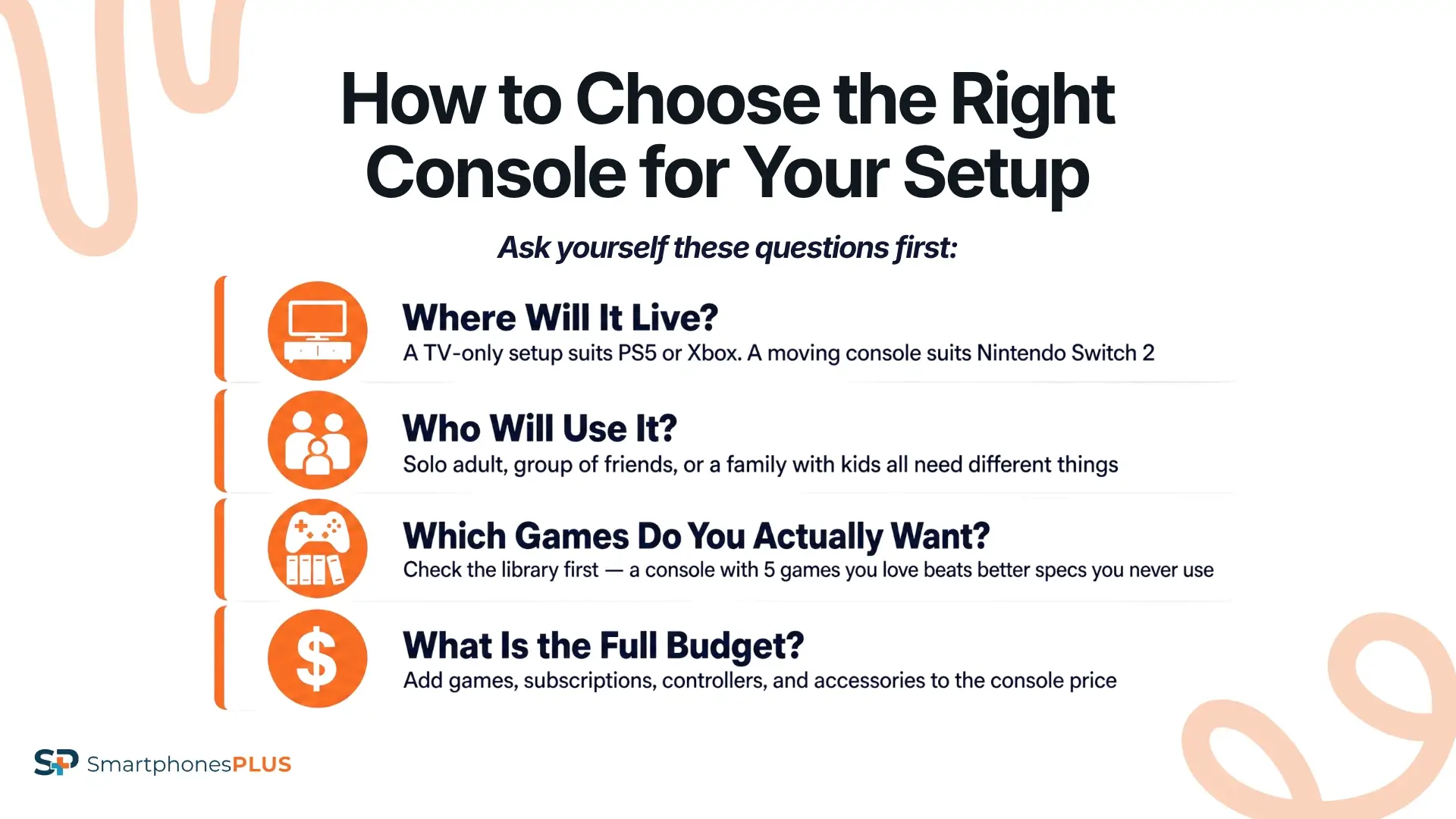 How to Choose the Right Console for Your Setup

Ask yourself these questions first:

Where Will It Live?
A TV-only setup suits PS5 or Xbox. A moving console suits Nintendo Switch 2

Who Will Use It?
Solo adult, group of friends, or a family with kids all need different things

Which Games Do You Actually Want?
Check the library first — a console with 5 games you love beats better specs you never use

What Is the Full Budget?
Add games, subscriptions, controllers, and accessories to the console price

SP SmartphonesPLUS